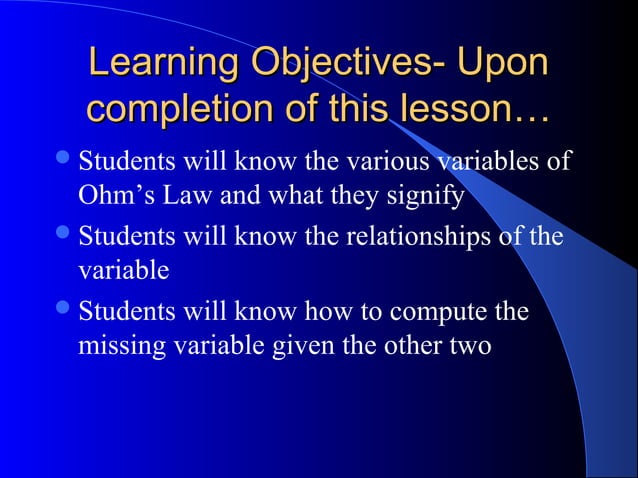 Learning Objectives- Upon completion of this lesson…

- Students will know the various variables of Ohm’s Law and what they signify
- Students will know the relationships of the variable
- Students will know how to compute the missing variable given the other two